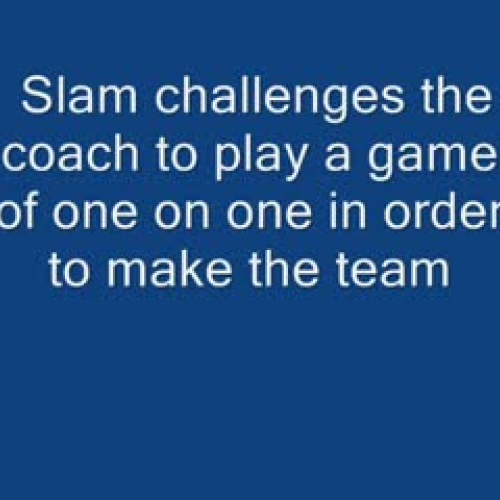 Slam challenges the coach to play a game of one on one in order to make the team